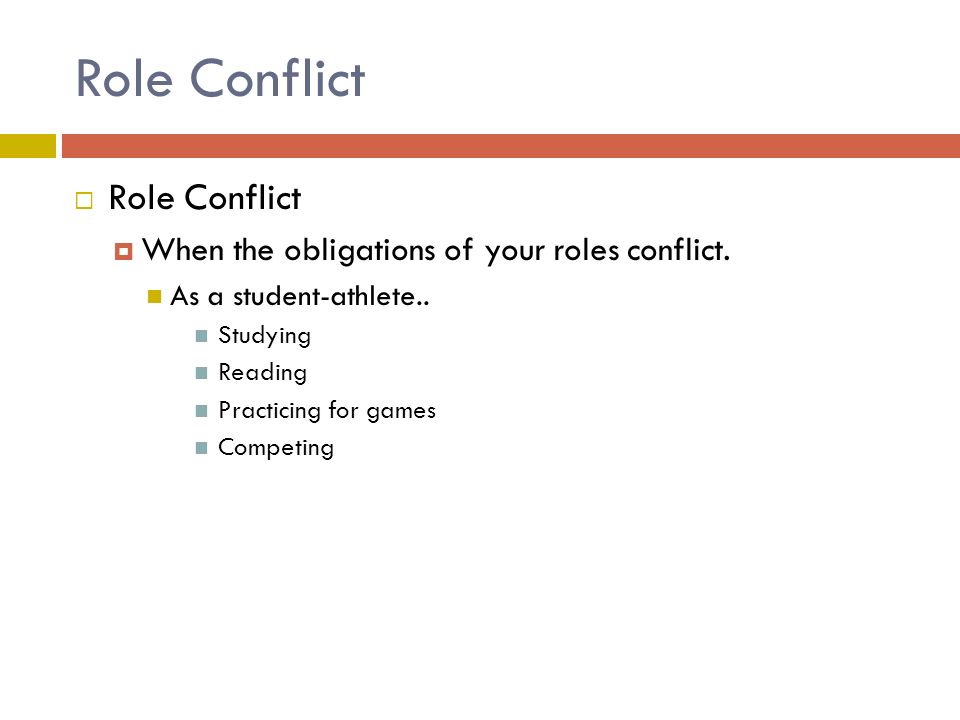 Role Conflict

Role Conflict

When the obligations of your roles conflict.

As a student-athlete..

Studying

Reading

Practicing for games

Competing